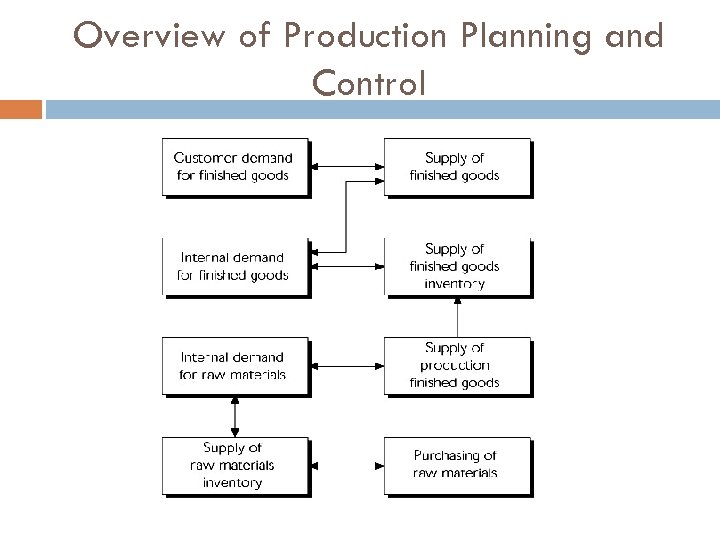 Overview of Production Planning and Control

Customer demand for finished goods

Supply of finished goods

Internal demand for finished goods

Supply of finished goods inventory

Internal demand for raw materials

Supply of production finished goods

Supply of raw materials inventory

Purchasing of raw materials